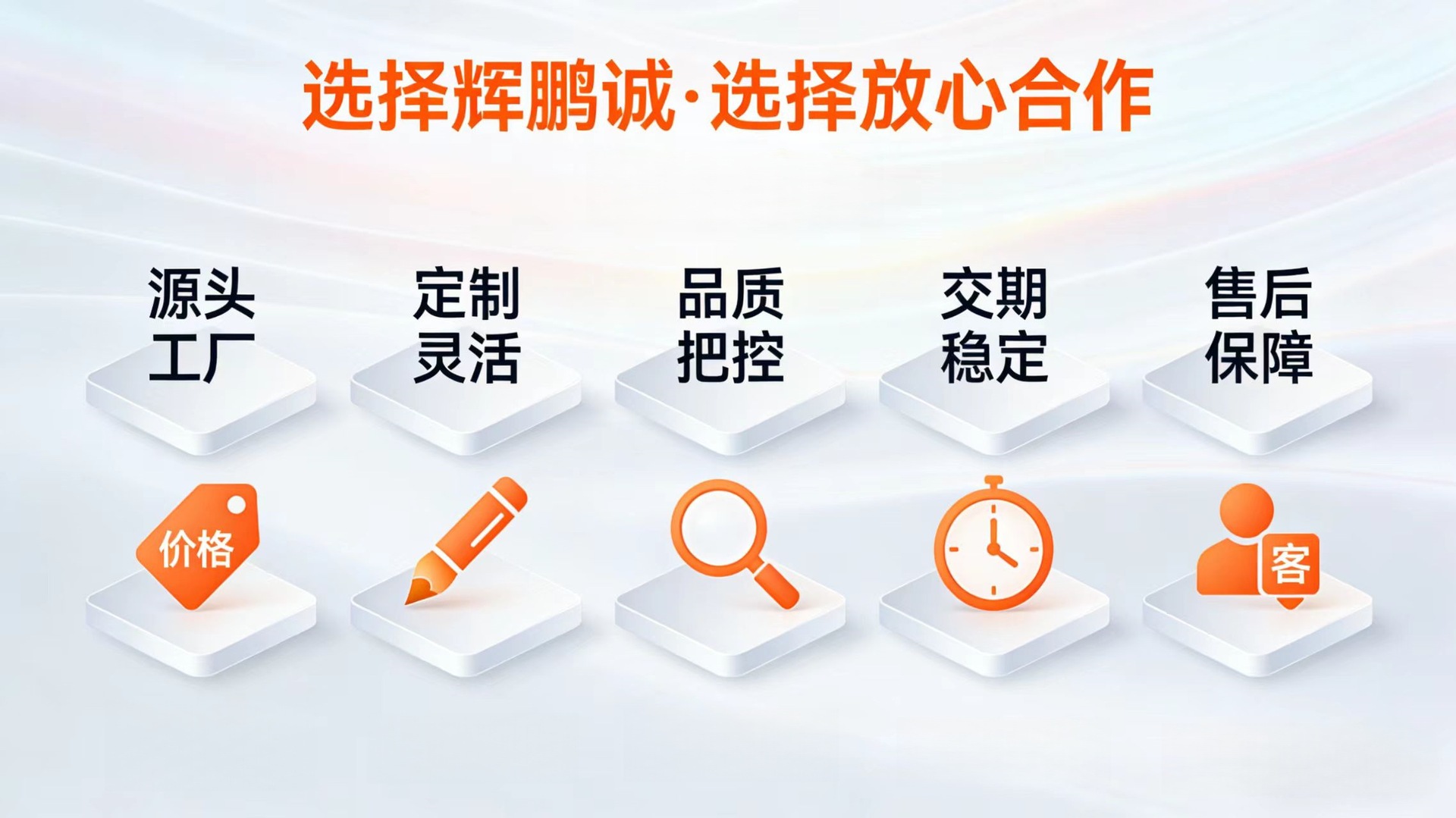 选择辉鹏诚·选择放心合作

源头工厂

定制灵活

品质把控

交期稳定

售后保障

价格

客